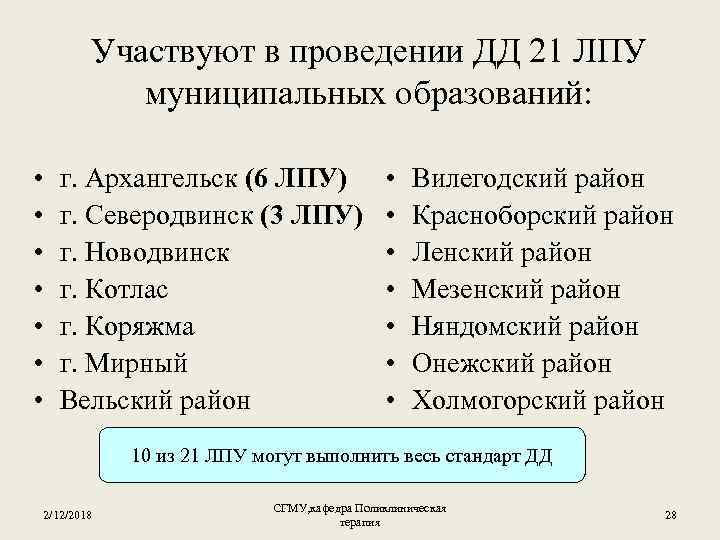 Участвуют в проведении ДД 21 ЛПУ муниципальных образований:

• г. Архангельск (6 ЛПУ)
• г. Северодвинск (3 ЛПУ)
• г. Новодвинск
• г. Котлас
• г. Коряжма
• г. Мирный
• Вельский район

• Вилегодский район
• Красноборский район
• Ленский район
• Мезенский район
• Няндомский район
• Онежский район
• Холмогорский район

10 из 21 ЛПУ могут выполнить весь стандарт ДД

2/12/2018

СГМУ,кафедра Поликлиническая терапия

28